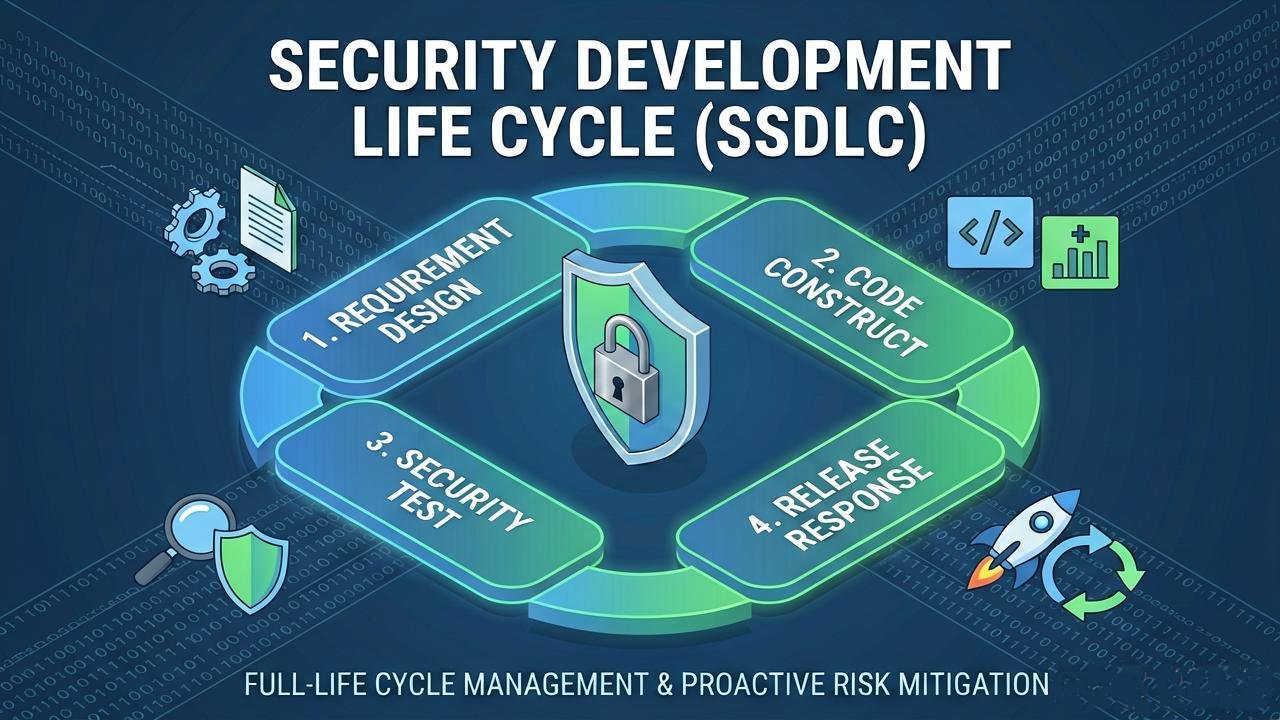 SECURITY DEVELOPMENT LIFE CYCLE (SSDLC)

1. REQUIREMENT DESIGN

2. CODE CONSTRUCT

3. SECURITY TEST

4. RELEASE RESPONSE

</>

FULL-LIFE CYCLE MANAGEMENT & PROACTIVE RISK MITIGATION